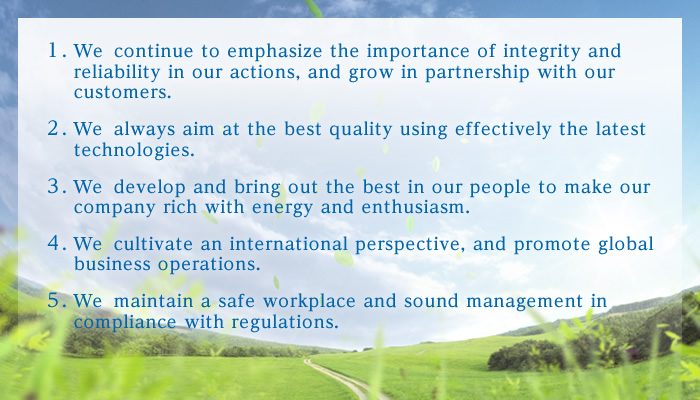 1. We continue to emphasize the importance of integrity and reliability in our actions, and grow in partnership with our customers.

2. We always aim at the best quality using effectively the latest technologies.

3. We develop and bring out the best in our people to make our company rich with energy and enthusiasm.

4. We cultivate an international perspective, and promote global business operations.

5. We maintain a safe workplace and sound management in compliance with regulations.